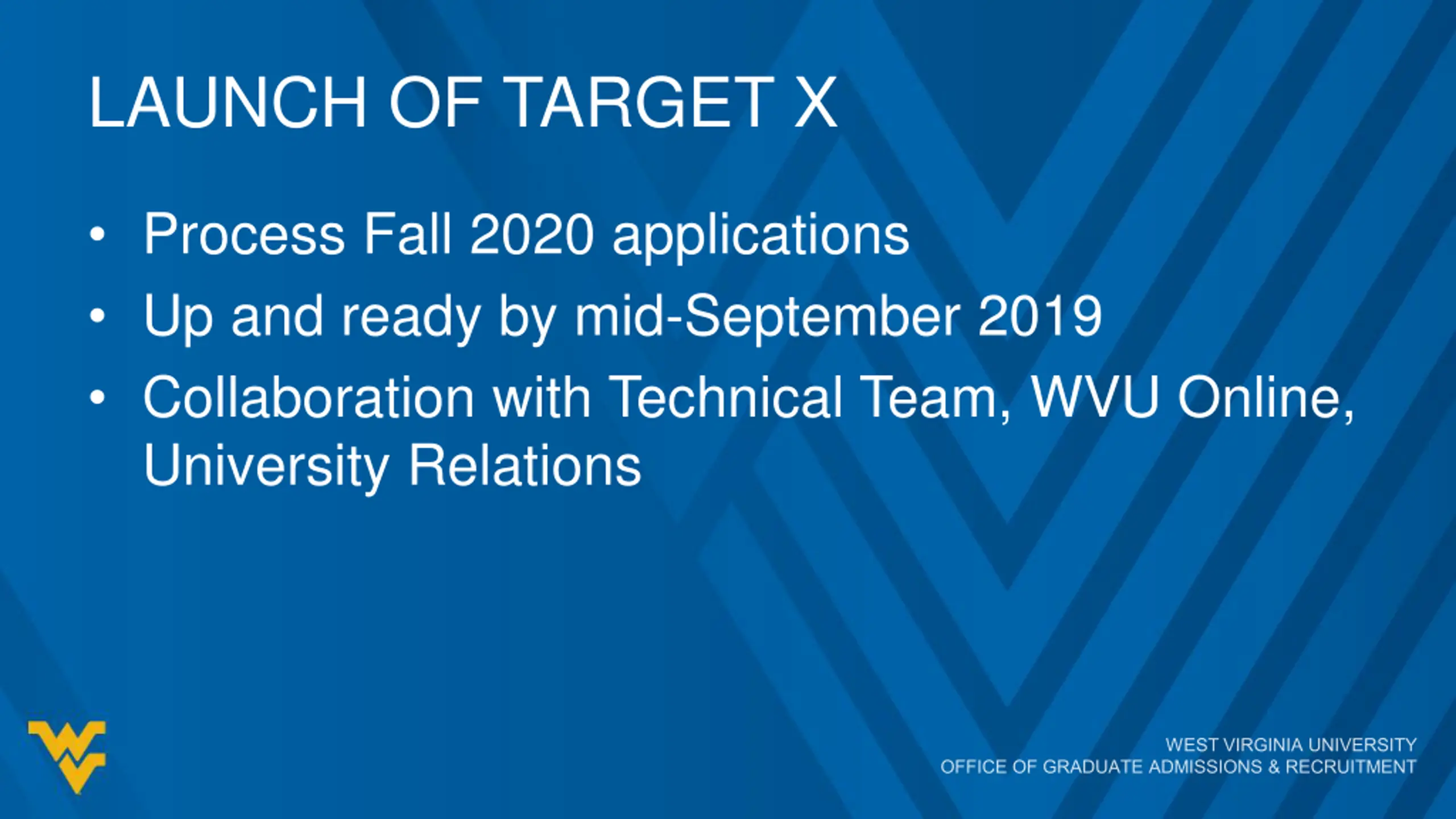 LAUNCH OF TARGET X

• Process Fall 2020 applications
• Up and ready by mid-September 2019
• Collaboration with Technical Team, WVU Online, University Relations

WEST VIRGINIA UNIVERSITY
OFFICE OF GRADUATE ADMISSIONS & RECRUITMENT